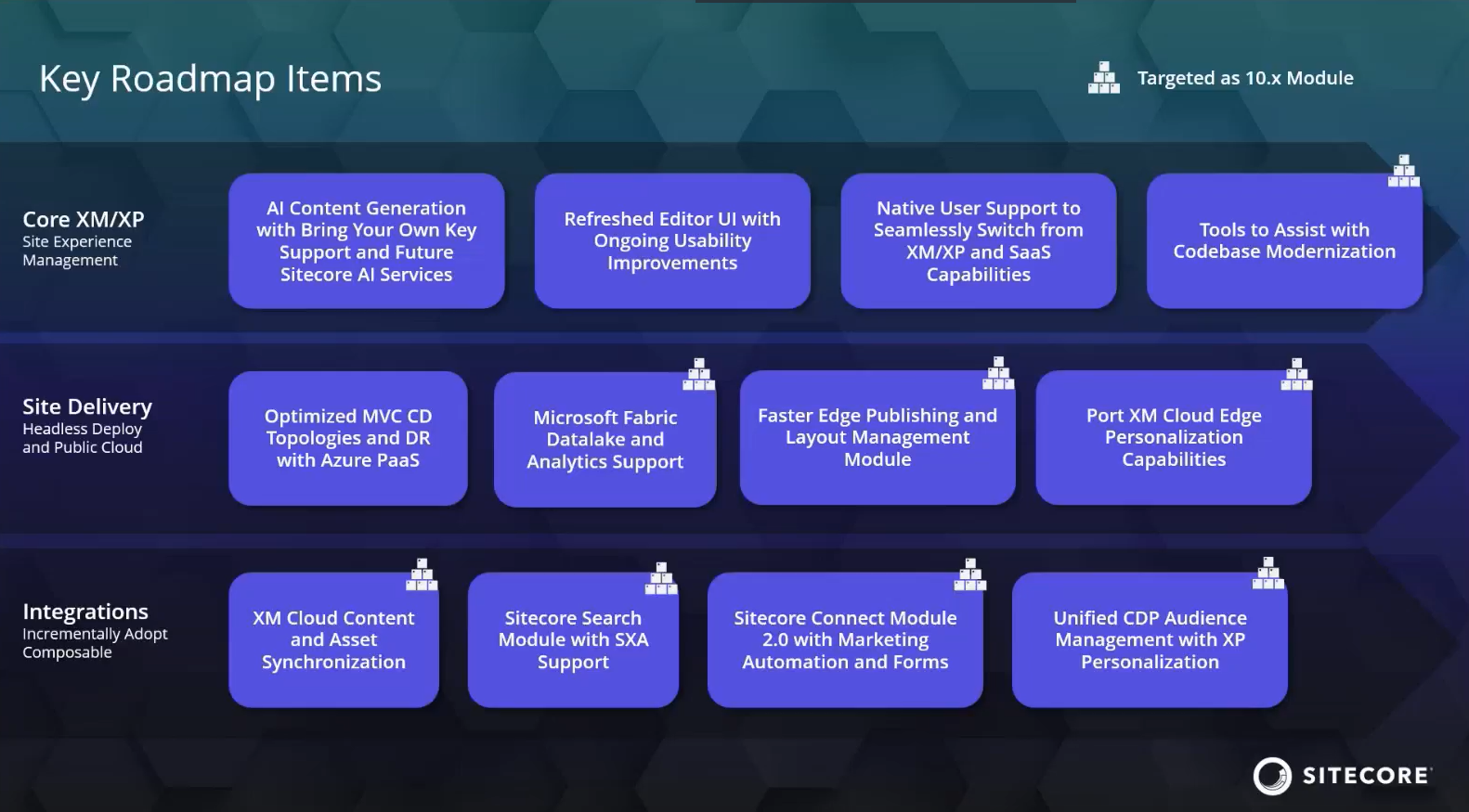 Key Roadmap Items

Targeted as 10.x Module

Core XM/XP
Site Experience Management

AI Content Generation with Bring Your Own Key Support and Future Sitecore AI Services

Refreshed Editor UI with Ongoing Usability Improvements

Native User Support to Seamlessly Switch from XM/XP and SaaS Capabilities

Tools to Assist with Codebase Modernization

Site Delivery
Headless Deploy and Public Cloud

Optimized MVC CD Topologies and DR with Azure PaaS

Microsoft Fabric Datalake and Analytics Support

Faster Edge Publishing and Layout Management Module

Port XM Cloud Edge Personalization Capabilities

Integrations
Incrementally Adopt Composable

XM Cloud Content and Asset Synchronization

Sitecore Search Module with SXA Support

Sitecore Connect Module 2.0 with Marketing Automation and Forms

Unified CDP Audience Management with XP Personalization

SITECORE